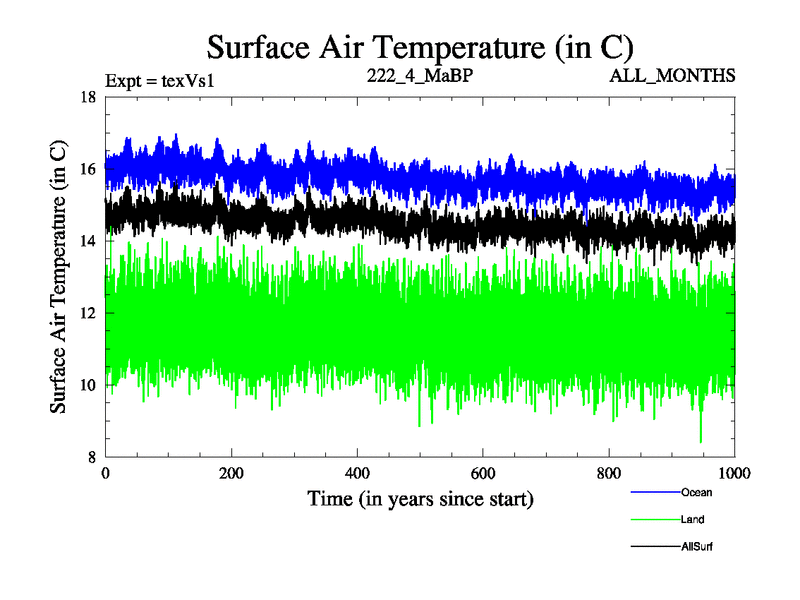 Surface Air Temperature (in C)

Expt = texVs1

222_4_MaBP

ALL_MONTHS

Surface Air Temperature (in C)

18
16
14
12
10
8

0
200
400
600
800
1000

Time (in years since start)

Ocean
Land
AllSurf